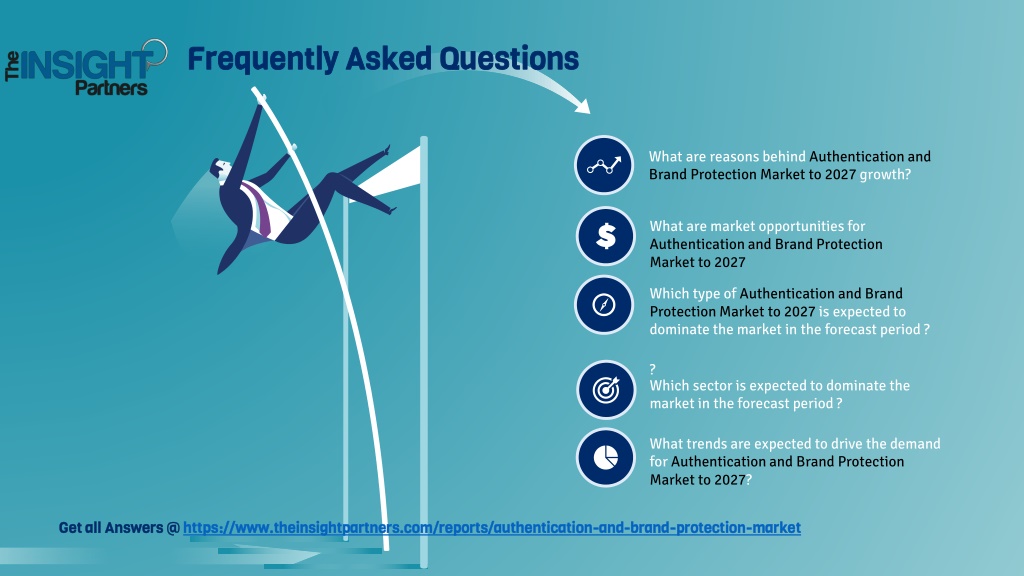 The INSIGHT Partners

Frequently Asked Questions

What are reasons behind Authentication and Brand Protection Market to 2027 growth?

What are market opportunities for Authentication and Brand Protection Market to 2027

Which type of Authentication and Brand Protection Market to 2027 is expected to dominate the market in the forecast period ?

?
Which sector is expected to dominate the market in the forecast period ?

What trends are expected to drive the demand for Authentication and Brand Protection Market to 2027?

Get all Answers @ https://www.theinsightpartners.com/reports/authentication-and-brand-protection-market